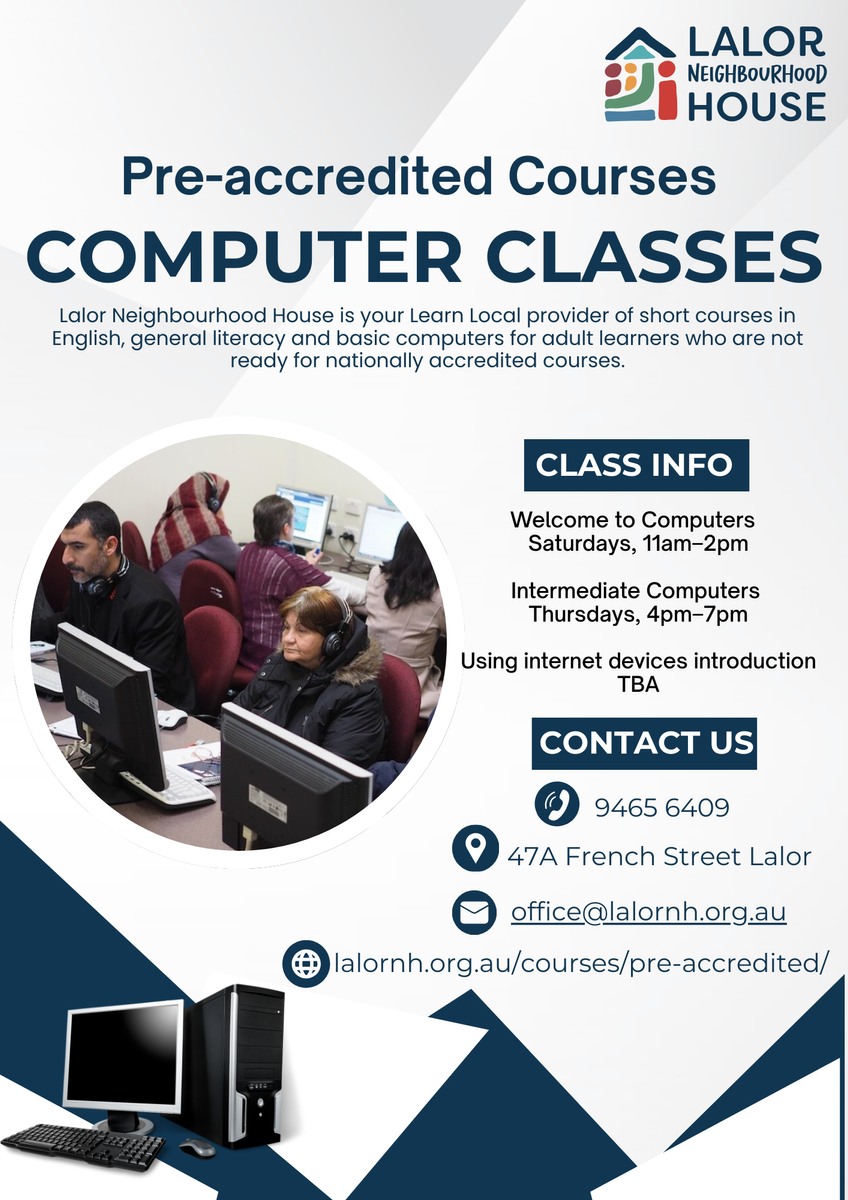 LALOR NEIGHBOURHOOD HOUSE

Pre-accredited Courses

COMPUTER CLASSES

Lalor Neighbourhood House is your Learn Local provider of short courses in English, general literacy and basic computers for adult learners who are not ready for nationally accredited courses.

CLASS INFO

Welcome to Computers
Saturdays, 11am–2pm

Intermediate Computers
Thursdays, 4pm–7pm

Using internet devices introduction
TBA

CONTACT US

9465 6409

47A French Street Lalor

office@lalornh.org.au

lalornh.org.au/courses/pre-accredited/